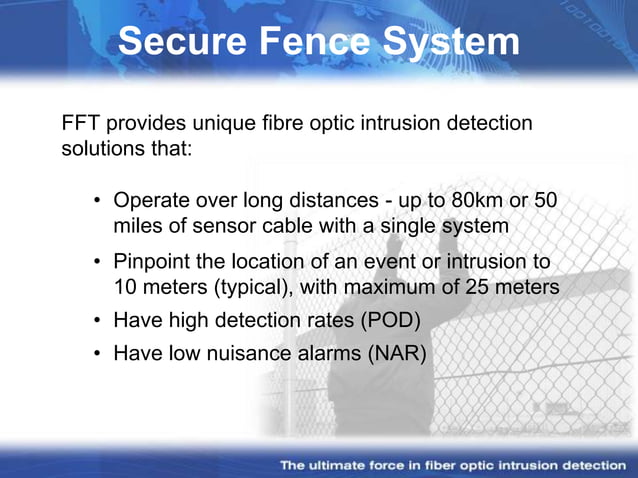 Secure Fence System

FFT provides unique fibre optic intrusion detection solutions that:

• Operate over long distances - up to 80km or 50 miles of sensor cable with a single system
• Pinpoint the location of an event or intrusion to 10 meters (typical), with maximum of 25 meters
• Have high detection rates (POD)
• Have low nuisance alarms (NAR)

The ultimate force in fiber optic intrusion detection